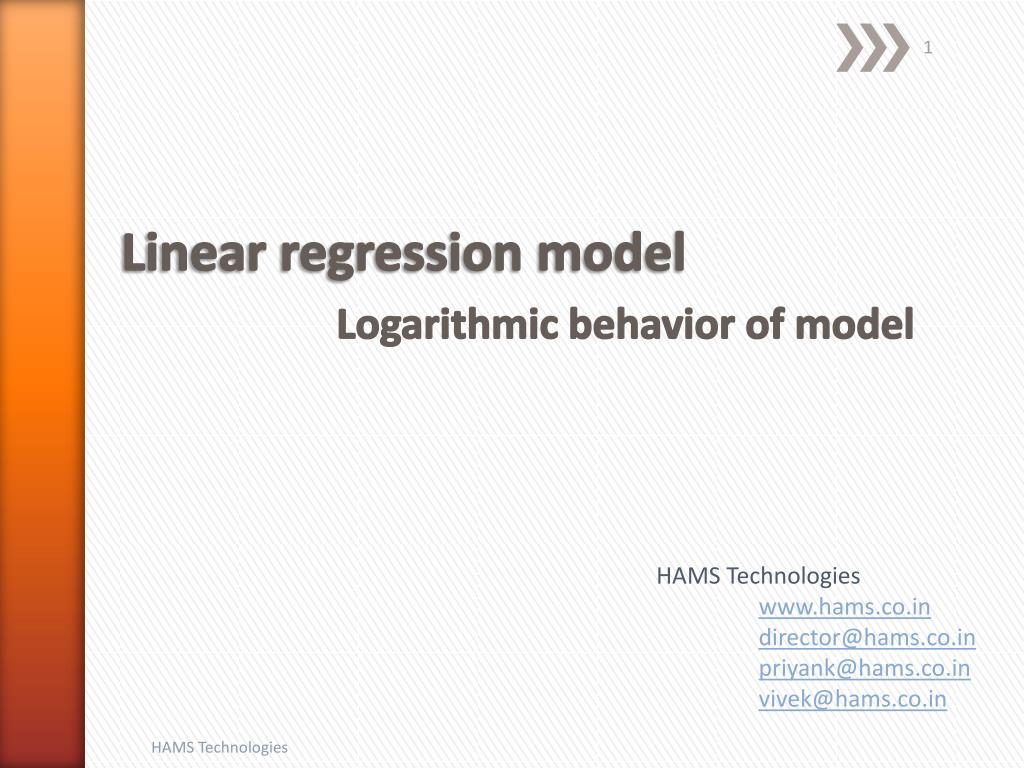 1

Linear regression model

Logarithmic behavior of model

HAMS Technologies
www.hams.co.in
director@hams.co.in
priyank@hams.co.in
vivek@hams.co.in

HAMS Technologies